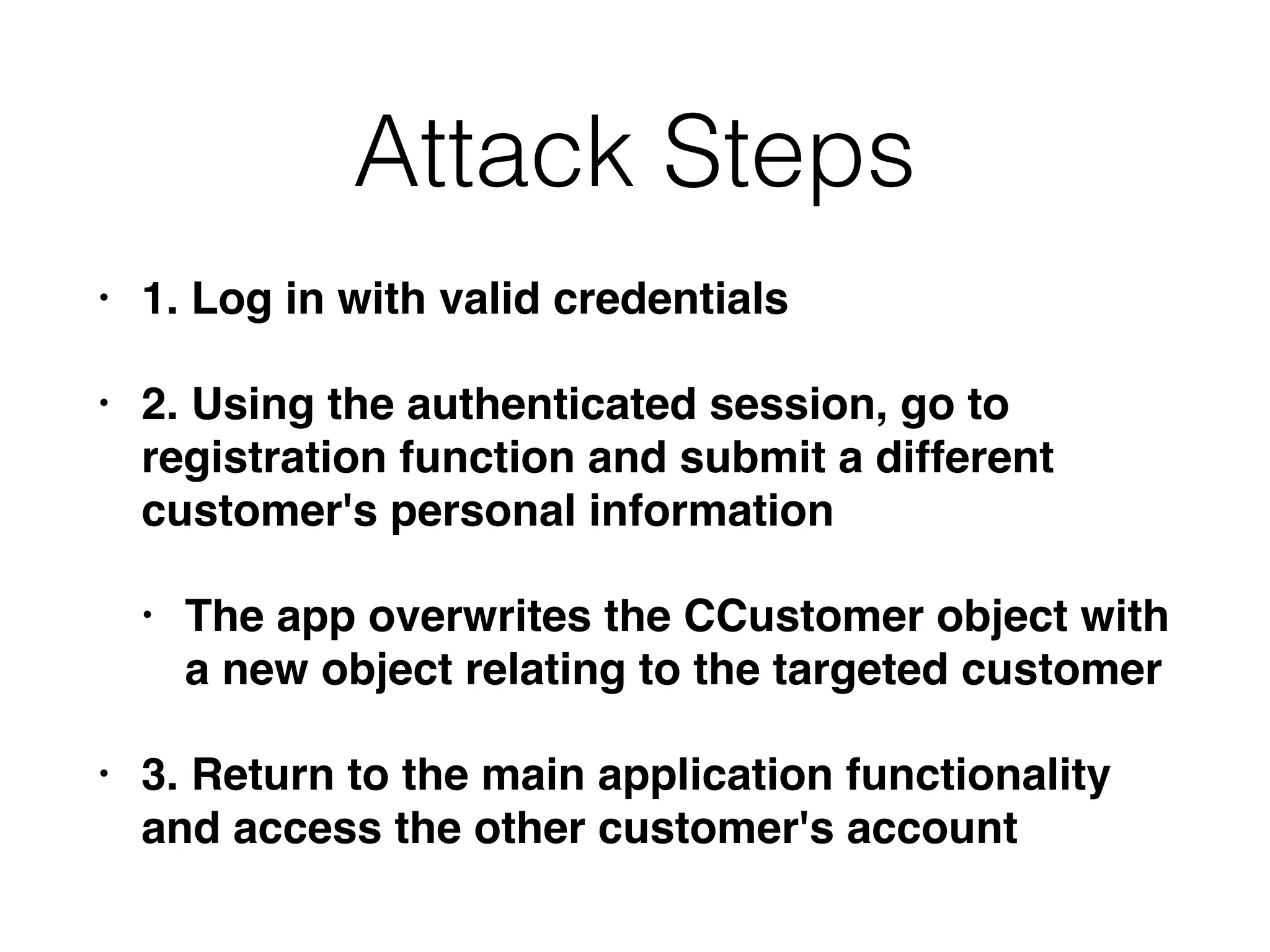 Attack Steps

• 1. Log in with valid credentials

• 2. Using the authenticated session, go to registration function and submit a different customer's personal information

• The app overwrites the CCustomer object with a new object relating to the targeted customer

• 3. Return to the main application functionality and access the other customer's account